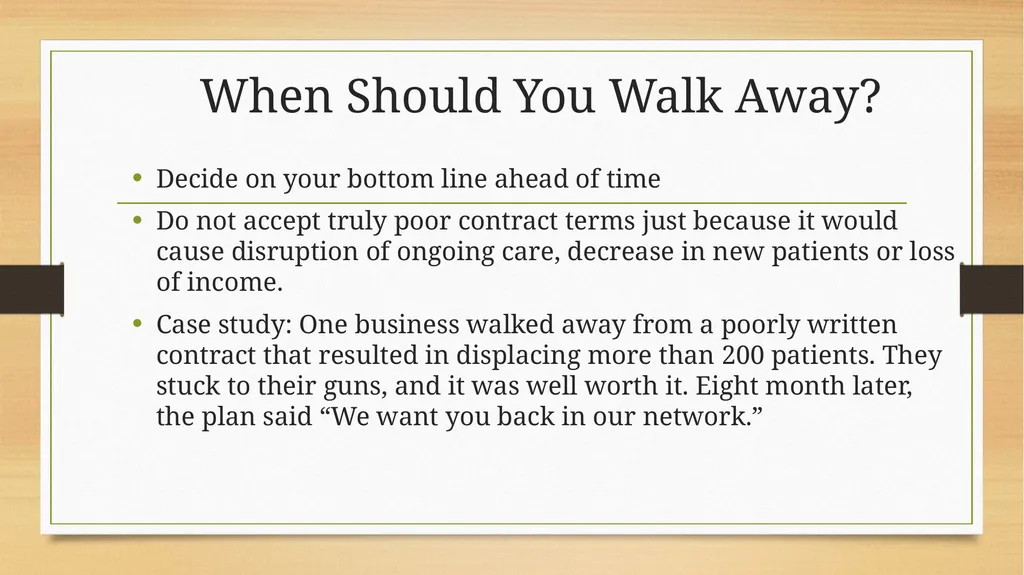 When Should You Walk Away?

• Decide on your bottom line ahead of time

• Do not accept truly poor contract terms just because it would cause disruption of ongoing care, decrease in new patients or loss of income.

• Case study: One business walked away from a poorly written contract that resulted in displacing more than 200 patients. They stuck to their guns, and it was well worth it. Eight month later, the plan said “We want you back in our network.”